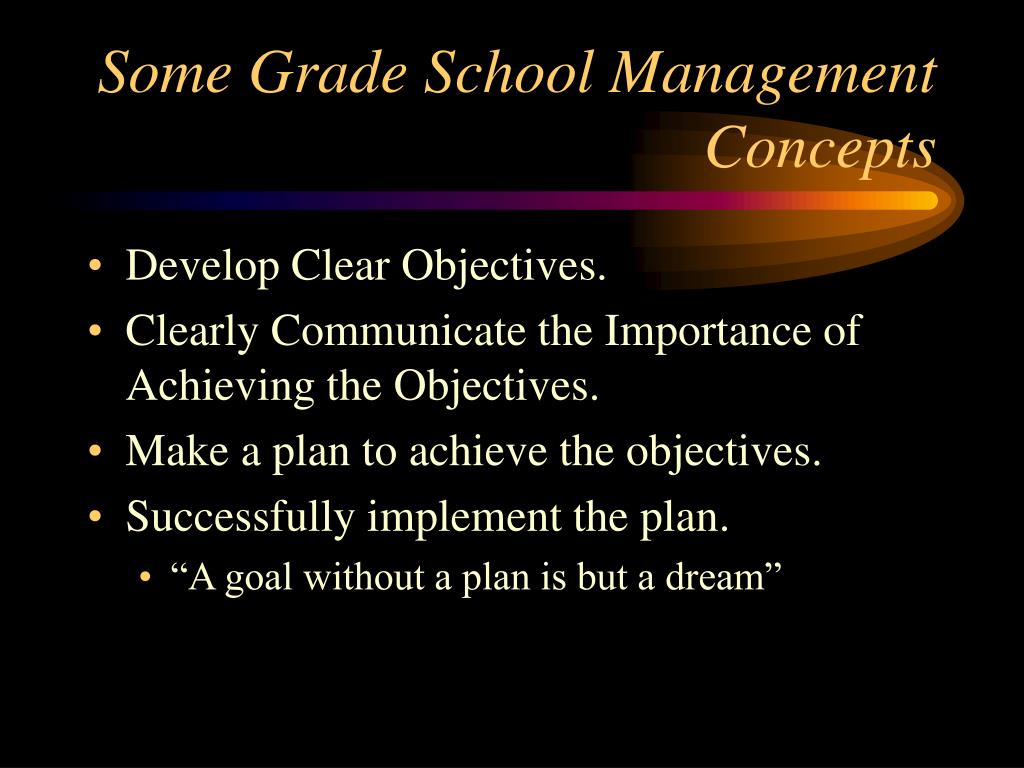 Some Grade School Management Concepts

• Develop Clear Objectives.
• Clearly Communicate the Importance of Achieving the Objectives.
• Make a plan to achieve the objectives.
• Successfully implement the plan.
  • “A goal without a plan is but a dream”